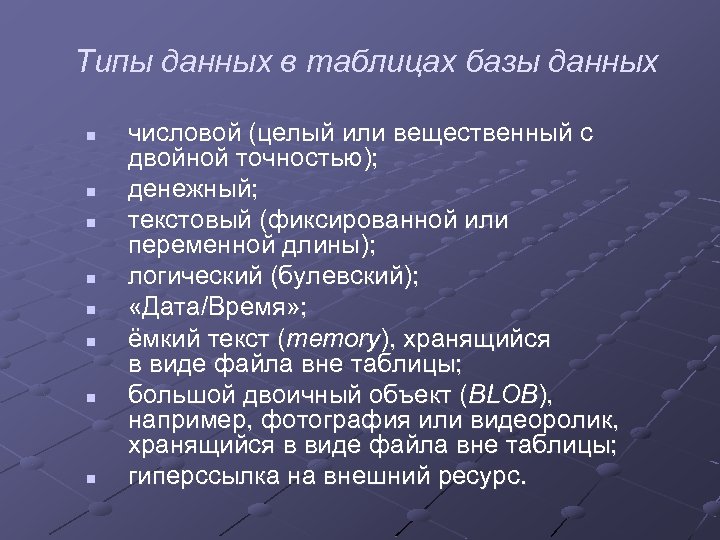 Типы данных в таблицах базы данных

- числовой (целый или вещественный с двойной точностью);
- денежный;
- текстовый (фиксированной или переменной длины);
- логический (булевский);
- «Дата/Время»;
- ёмкий текст (memory), хранящийся в виде файла вне таблицы;
- большой двоичный объект (BLOB), например, фотография или видеоролик, хранящийся в виде файла вне таблицы;
- гиперссылка на внешний ресурс.